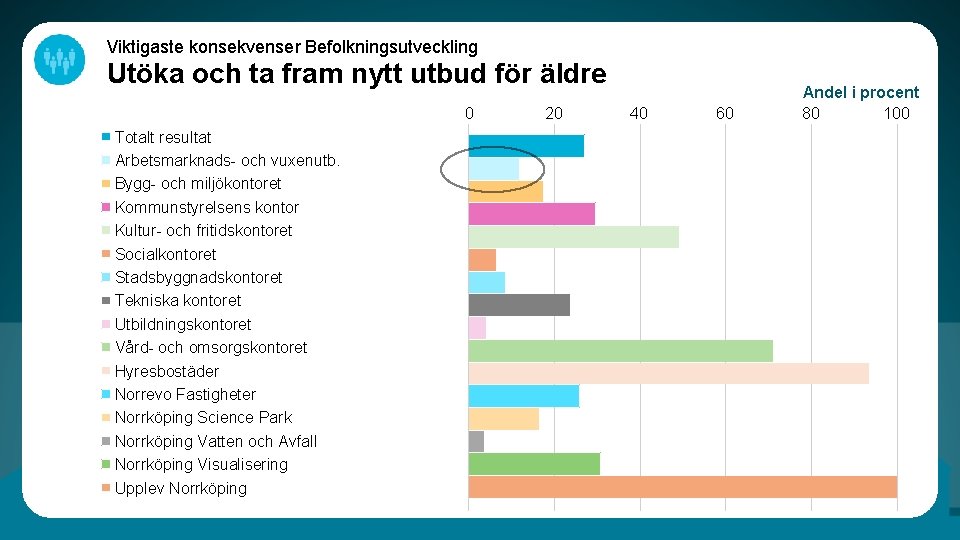 Viktigaste konsekvenser Befolkningsutveckling
Utöka och ta fram nytt utbud för äldre

Andel i procent

0 20 40 60 80 100

Totalt resultat
Arbetsmarknads- och vuxenutb.
Bygg- och miljökontoret
Kommunstyrelsens kontor
Kultur- och fritidskontoret
Socialkontoret
Stadsbyggnadskontoret
Tekniska kontoret
Utbildningskontoret
Vård- och omsorgskontoret
Hyresbostäder
Norrevo Fastigheter
Norrköping Science Park
Norrköping Vatten och Avfall
Norrköping Visualisering
Upplev Norrköping